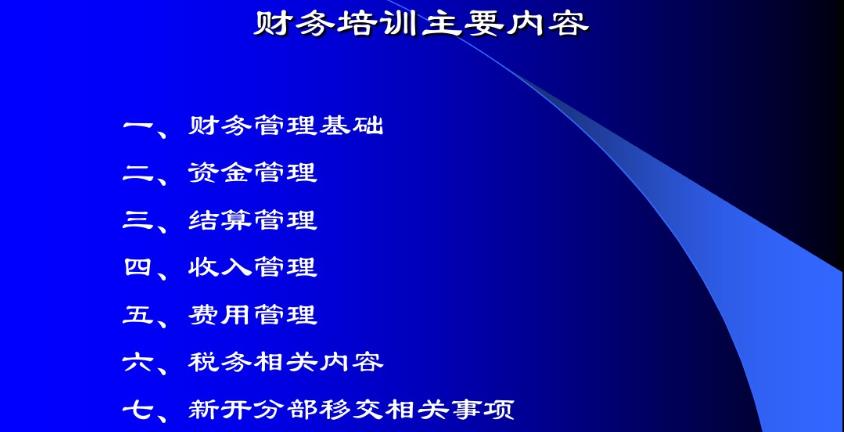 财务培训主要内容

一、财务管理基础

二、资金管理

三、结算管理

四、收入管理

五、费用管理

六、税务相关内容

七、新开分部移交相关事项